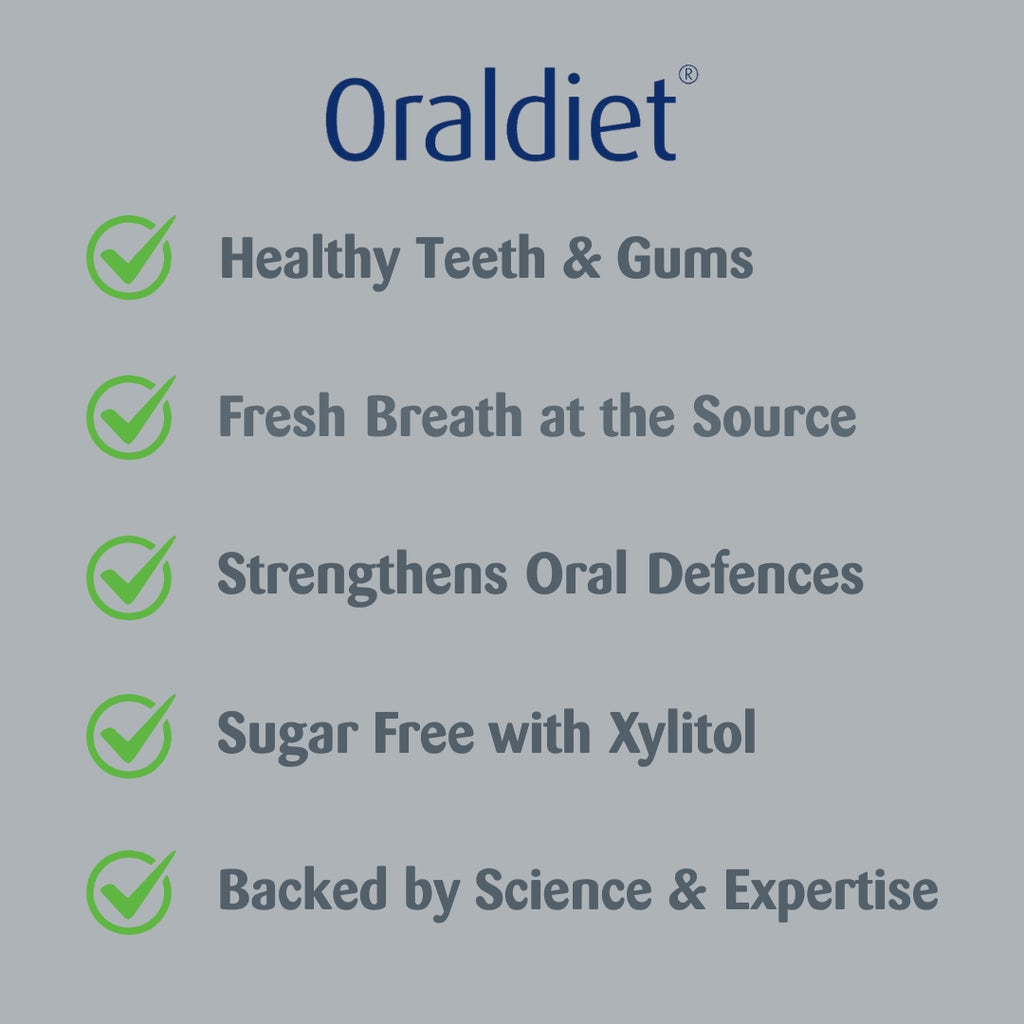 Oraldiet®

Healthy Teeth & Gums

Fresh Breath at the Source

Strengthens Oral Defences

Sugar Free with Xylitol

Backed by Science & Expertise